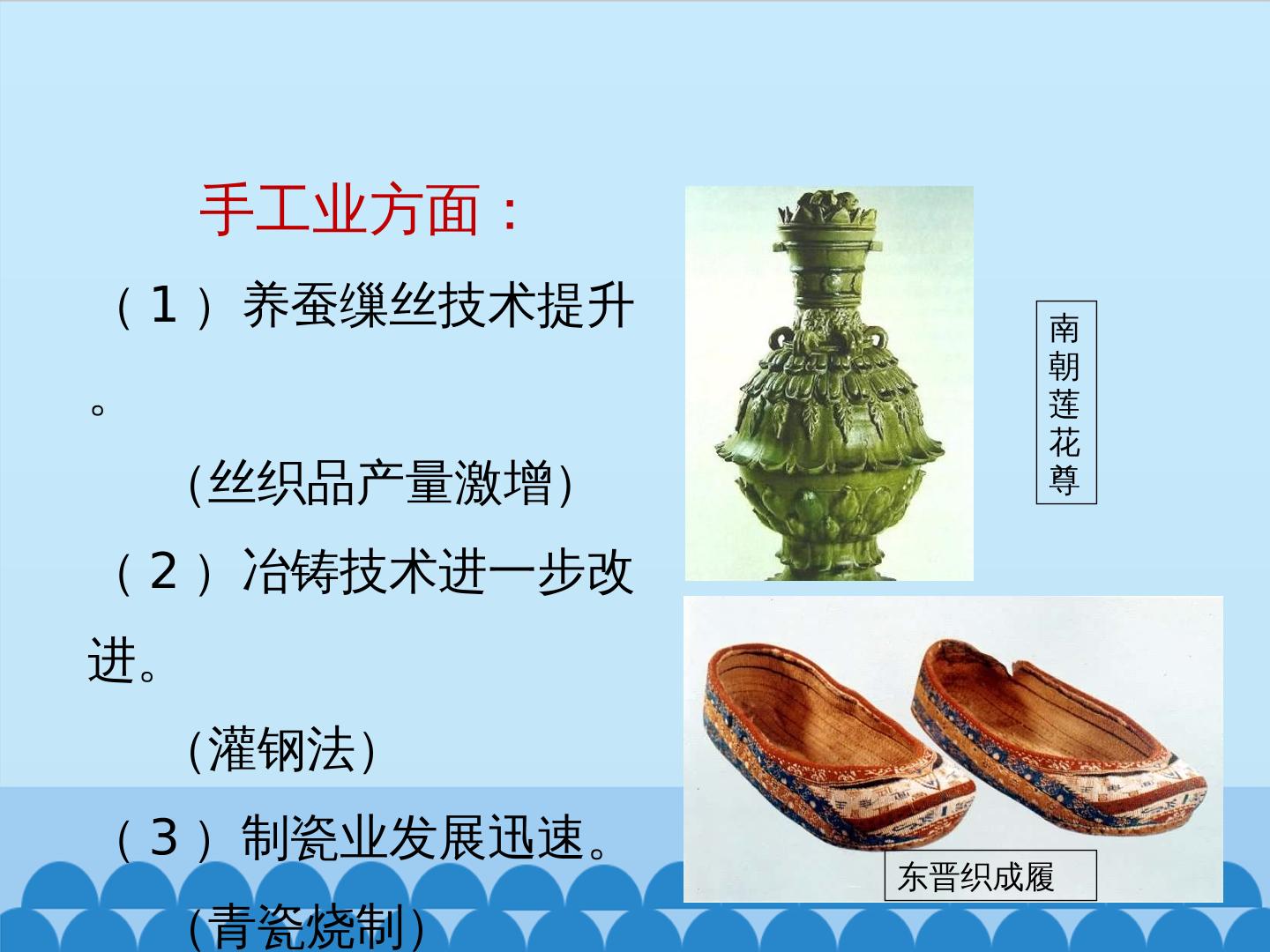 手工业方面：

（1）养蚕缫丝技术提升。

(丝织品产量激增)

（2）冶铸技术进一步改进。

(灌钢法)

（3）制瓷业发展迅速。

(青瓷烧制)

南朝莲花尊

东晋织成履